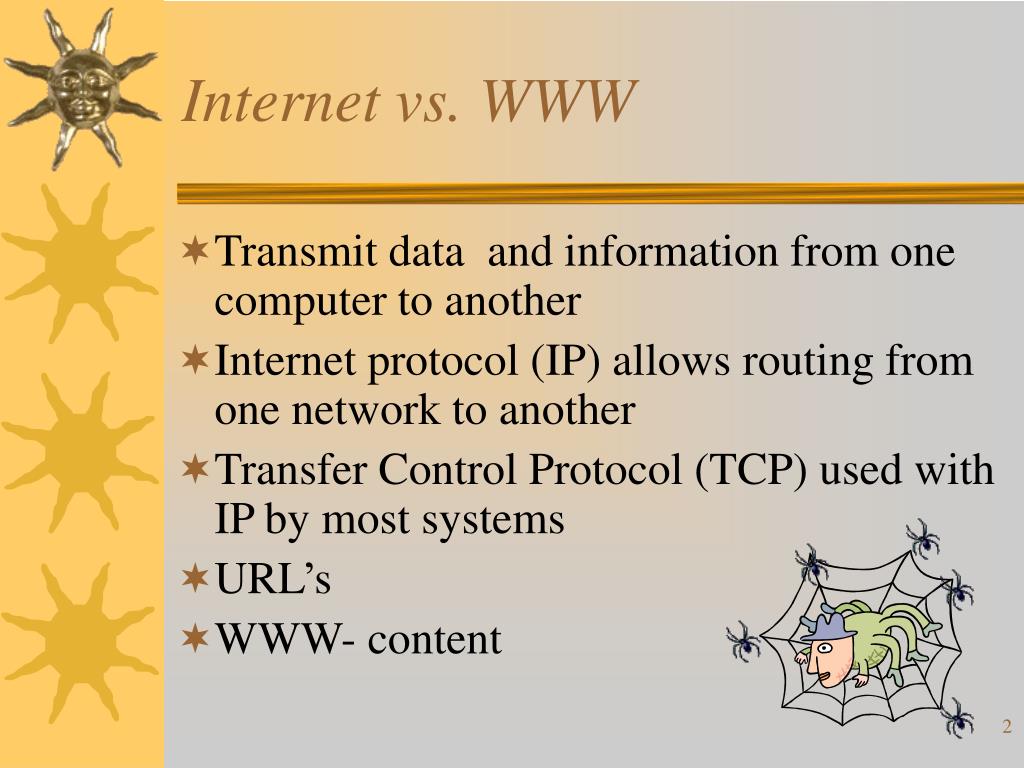 Internet vs. WWW

Transmit data and information from one computer to another

Internet protocol (IP) allows routing from one network to another

Transfer Control Protocol (TCP) used with IP by most systems

URL’s

WWW- content

2